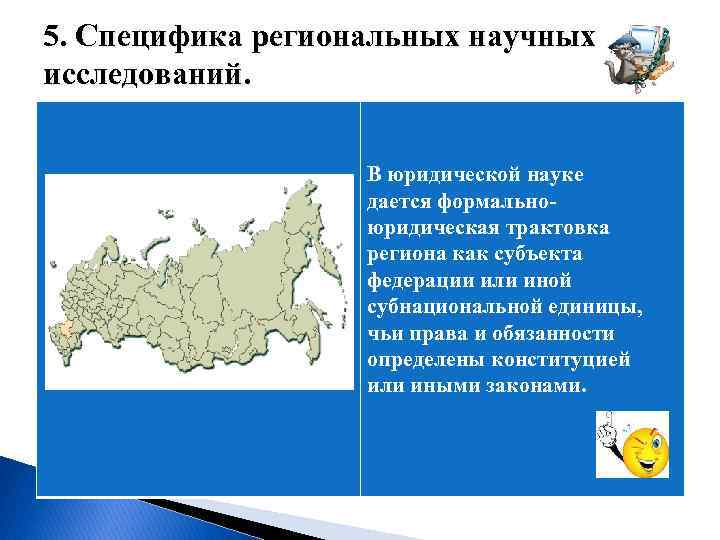 5. Специфика региональных научных исследований.

В юридической науке дается формально-юридическая трактовка региона как субъекта федерации или иной субнациональной единицы, чьи права и обязанности определены конституцией или иными законами.